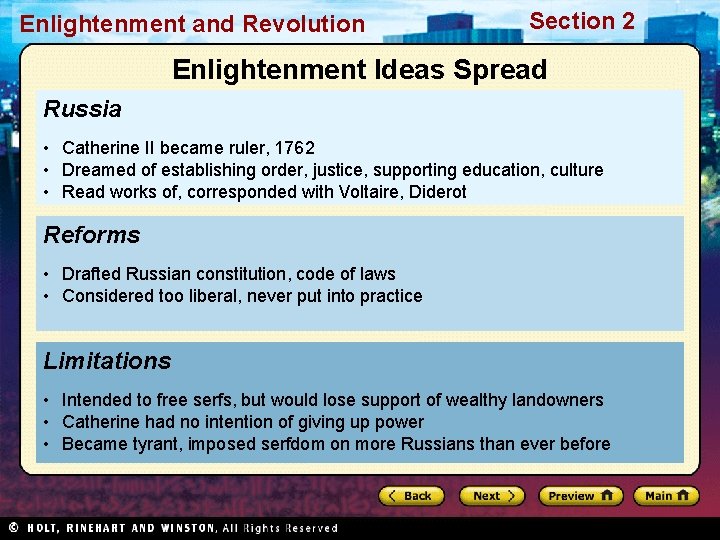 Enlightenment and Revolution

Section 2

Enlightenment Ideas Spread

Russia

• Catherine II became ruler, 1762
• Dreamed of establishing order, justice, supporting education, culture
• Read works of, corresponded with Voltaire, Diderot

Reforms

• Drafted Russian constitution, code of laws
• Considered too liberal, never put into practice

Limitations

• Intended to free serfs, but would lose support of wealthy landowners
• Catherine had no intention of giving up power
• Became tyrant, imposed serfdom on more Russians than ever before

Back

Next

Preview

Main

© HOLT, RINEHART AND WINSTON, All Rights Reserved